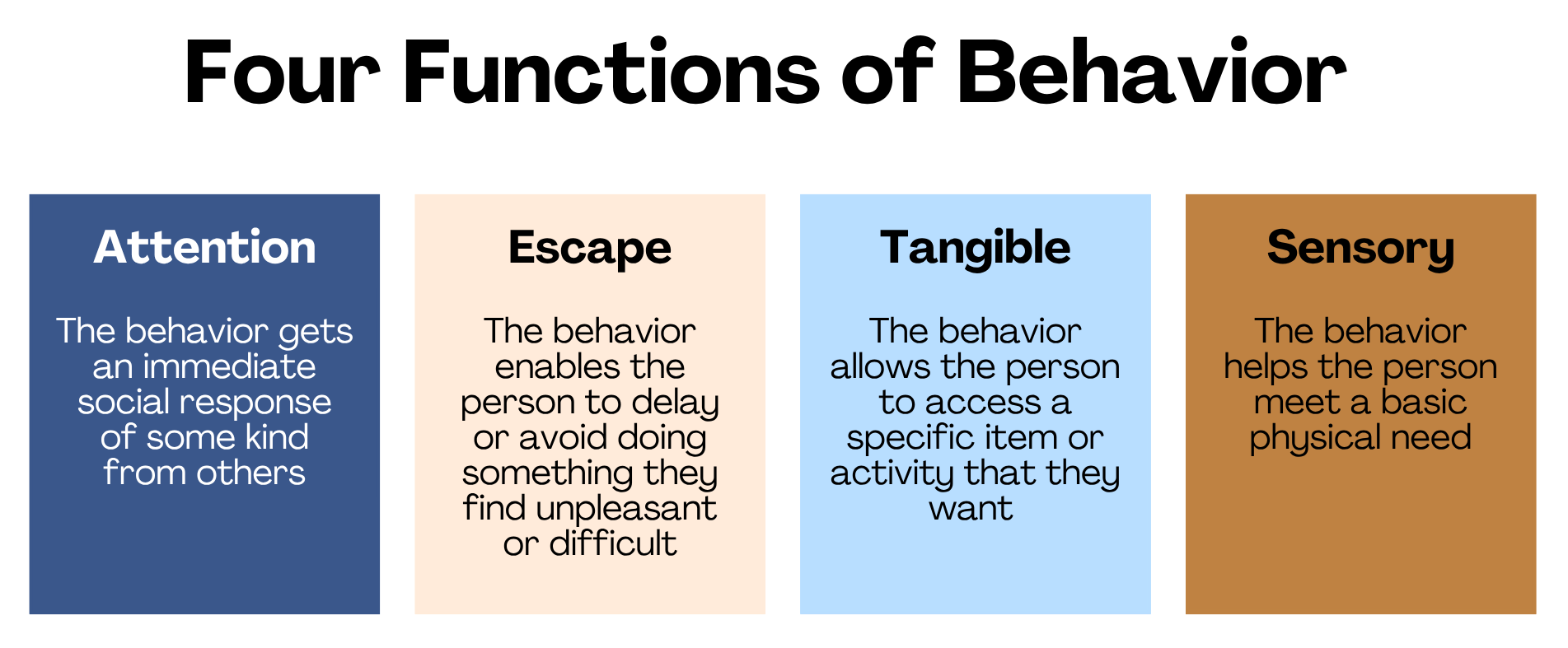 Four Functions of Behavior

Attention

The behavior gets an immediate social response of some kind from others

Escape

The behavior enables the person to delay or avoid doing something they find unpleasant or difficult

Tangible

The behavior allows the person to access a specific item or activity that they want

Sensory

The behavior helps the person meet a basic physical need